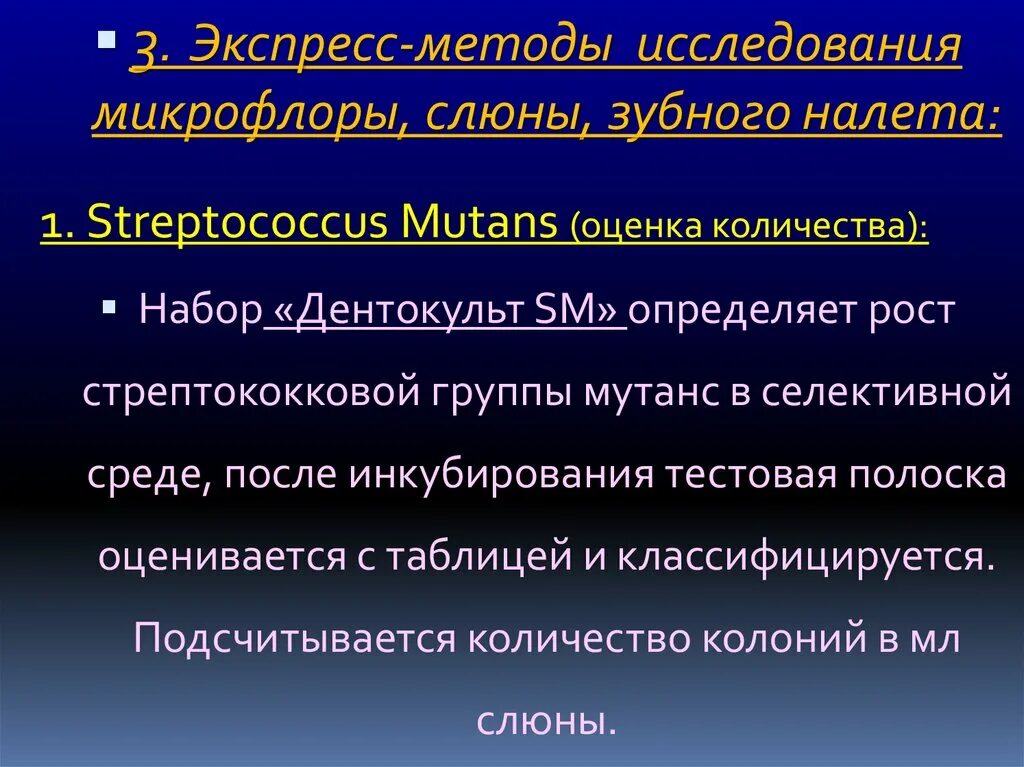 3. Экспресс-методы исследования микрофлоры, слюны, зубного налета:

1. Streptococcus Mutans (оценка количества):

Набор «Дентокульт SM» определяет рост стрептококковой группы мутанс в селективной среде, после инкубирования тестовая полоска оценивается с таблицей и классифицируется. Подсчитывается количество колоний в мл слюны.